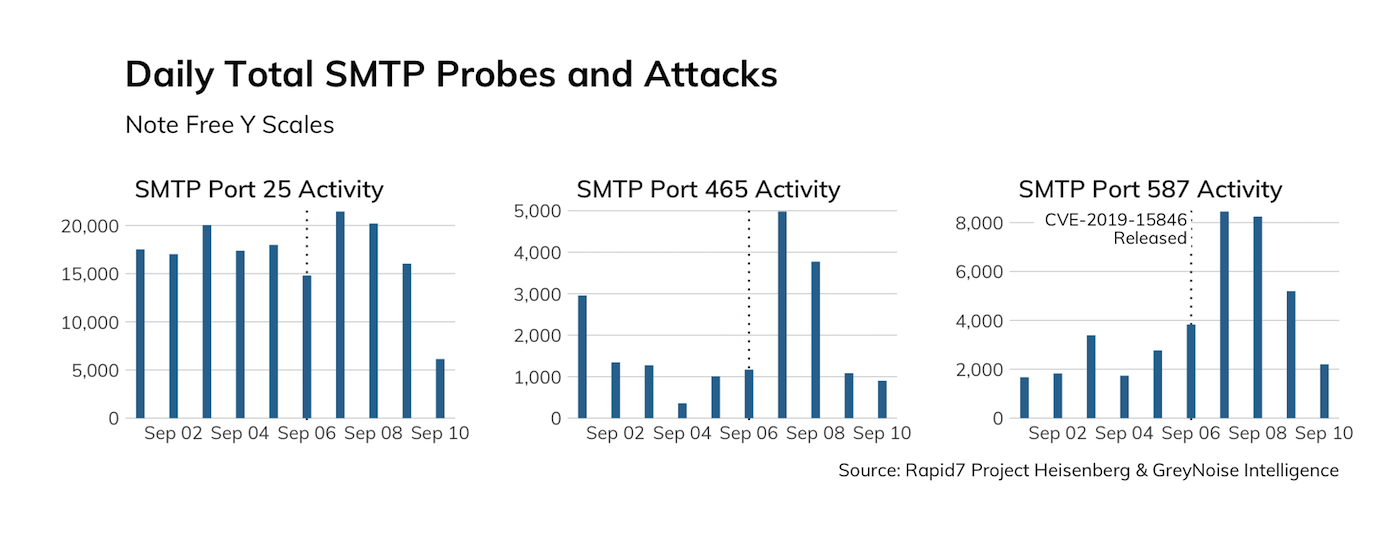 Daily Total SMTP Probes and Attacks

Note Free Y Scales

SMTP Port 25 Activity

20,000
15,000
10,000
5,000
0

Sep 02 Sep 04 Sep 06 Sep 08 Sep 10

SMTP Port 465 Activity

5,000
4,000
3,000
2,000
1,000
0

Sep 02 Sep 04 Sep 06 Sep 08 Sep 10

SMTP Port 587 Activity

CVE-2019-15846 Released

8,000
6,000
4,000
2,000
0

Sep 02 Sep 04 Sep 06 Sep 08 Sep 10

Source: Rapid7 Project Heisenberg & GreyNoise Intelligence